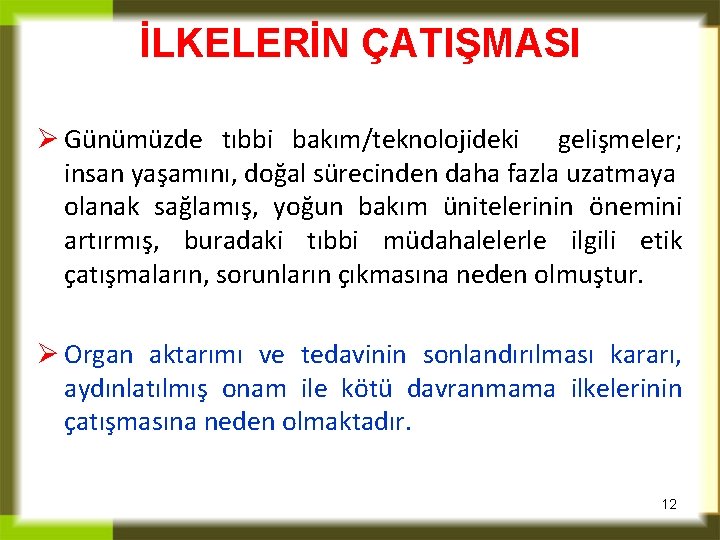 İLKELERİN ÇATIŞMASI

➢ Günümüzde tıbbi bakım/teknolojideki gelişmeler; insan yaşamını, doğal sürecinden daha fazla uzatmaya olanak sağlamış, yoğun bakım ünitelerinin önemini artırmış, buradaki tıbbi müdahalelerle ilgili etik çatışmaların, sorunların çıkmasına neden olmuştur.

➢ Organ aktarımı ve tedavinin sonlandırılması kararı, aydınlatılmış onam ile kötü davranmama ilkelerinin çatışmasına neden olmaktadır.

12